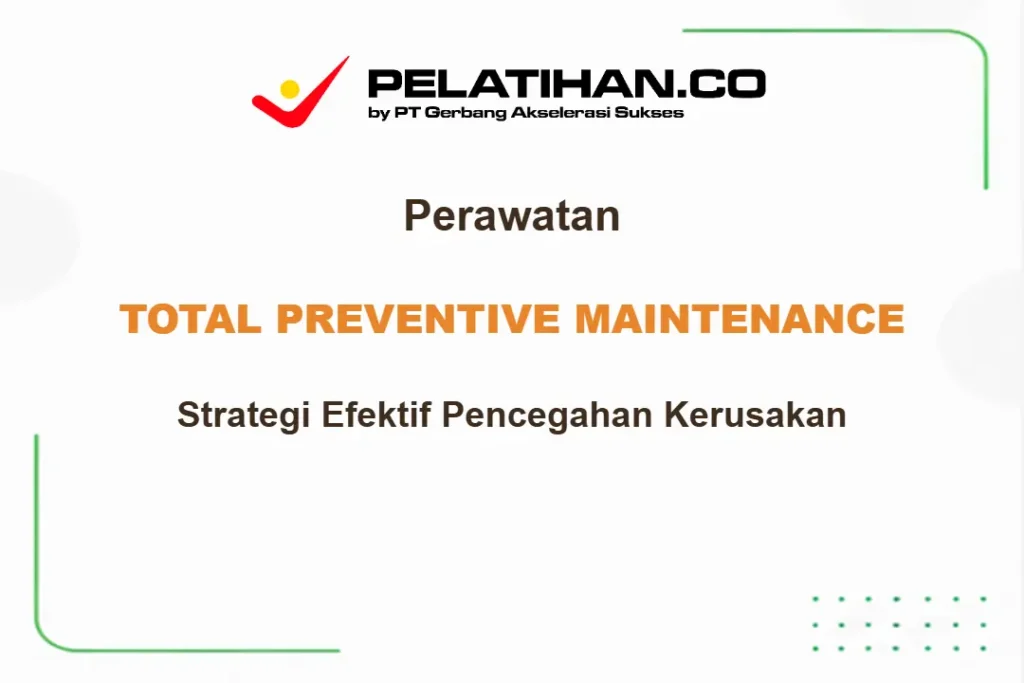 PELATIHAN.CO
by PT Gerbang Akselerasi Sukses

Perawatan

TOTAL PREVENTIVE MAINTENANCE

Strategi Efektif Pencegahan Kerusakan